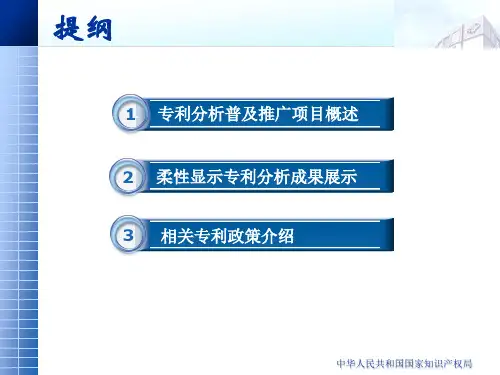 提纲

1 专利分析普及推广项目概述

2 柔性显示专利分析成果展示

3 相关专利政策介绍

中华人民共和国国家知识产权局